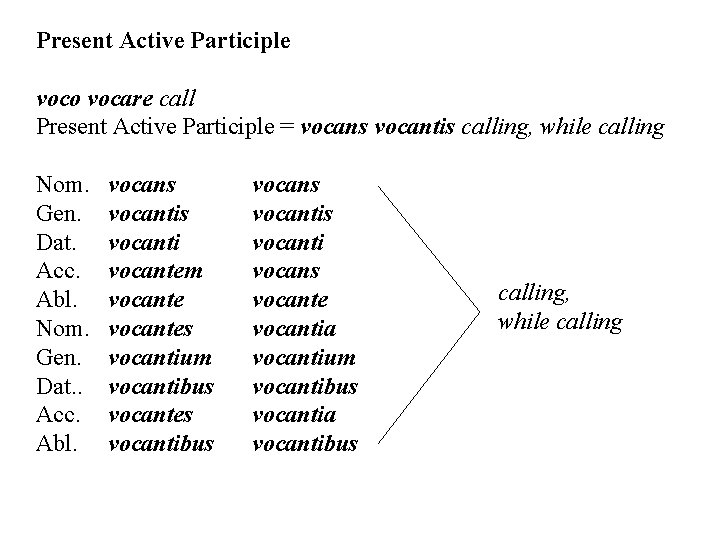 Present Active Participle

voco vocare call
Present Active Participle = vocans vocantis calling, while calling

| | | |
|---|---|---|
| Nom. | vocans | vocans |
| Gen. | vocantis | vocantis |
| Dat. | vocanti | vocanti |
| Acc. | vocantem | vocans |
| Abl. | vocante | vocante |
| Nom. | vocantes | vocantia |
| Gen. | vocantium | vocantium |
| Dat.. | vocantibus | vocantibus |
| Acc. | vocantes | vocantia |
| Abl. | vocantibus | vocantibus |

calling,
while calling